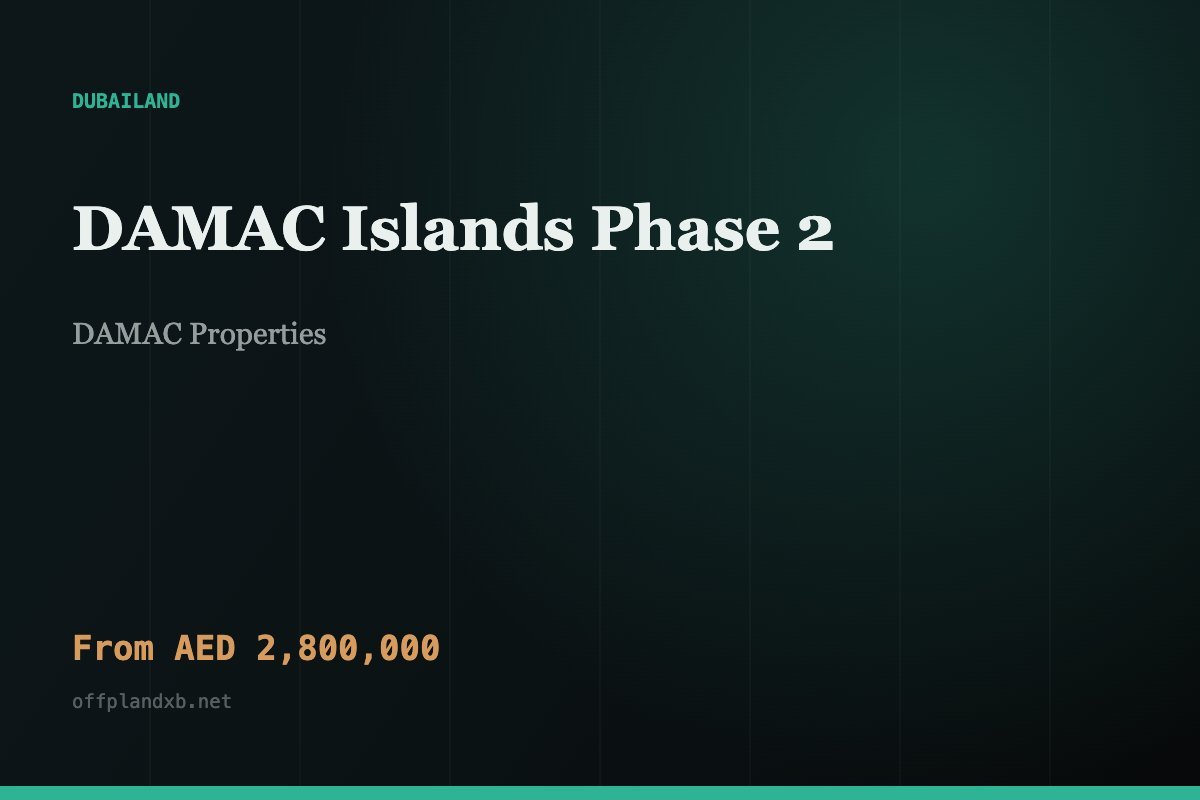 DUBAILAND

DAMAC Islands Phase 2

DAMAC Properties

From AED 2,800,000

offplandxb.net